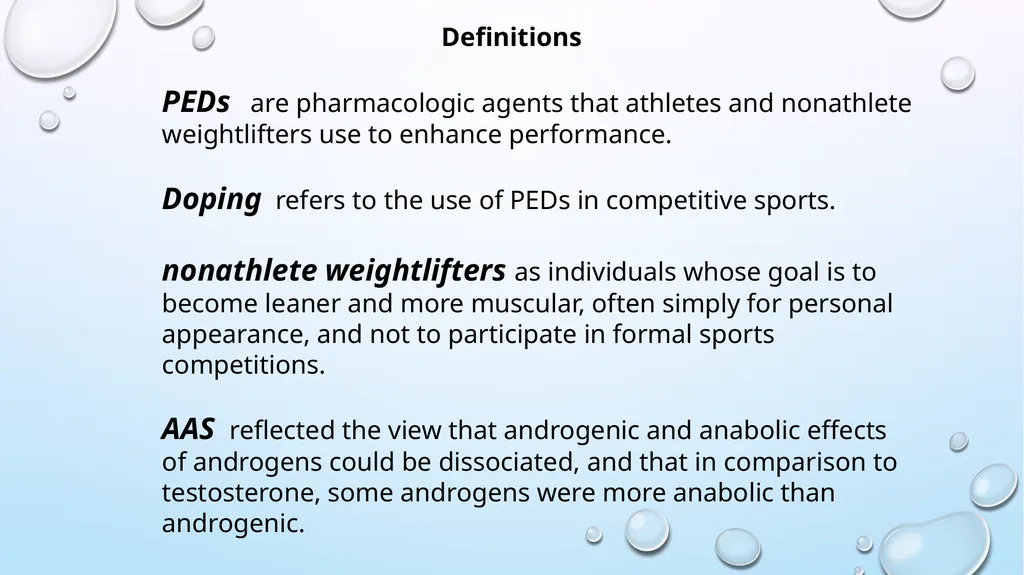 Definitions

PEDs are pharmacologic agents that athletes and nonathlete weightlifters use to enhance performance.

Doping refers to the use of PEDs in competitive sports.

nonathlete weightlifters as individuals whose goal is to become leaner and more muscular, often simply for personal appearance, and not to participate in formal sports competitions.

AAS reflected the view that androgenic and anabolic effects of androgens could be dissociated, and that in comparison to testosterone, some androgens were more anabolic than androgenic.